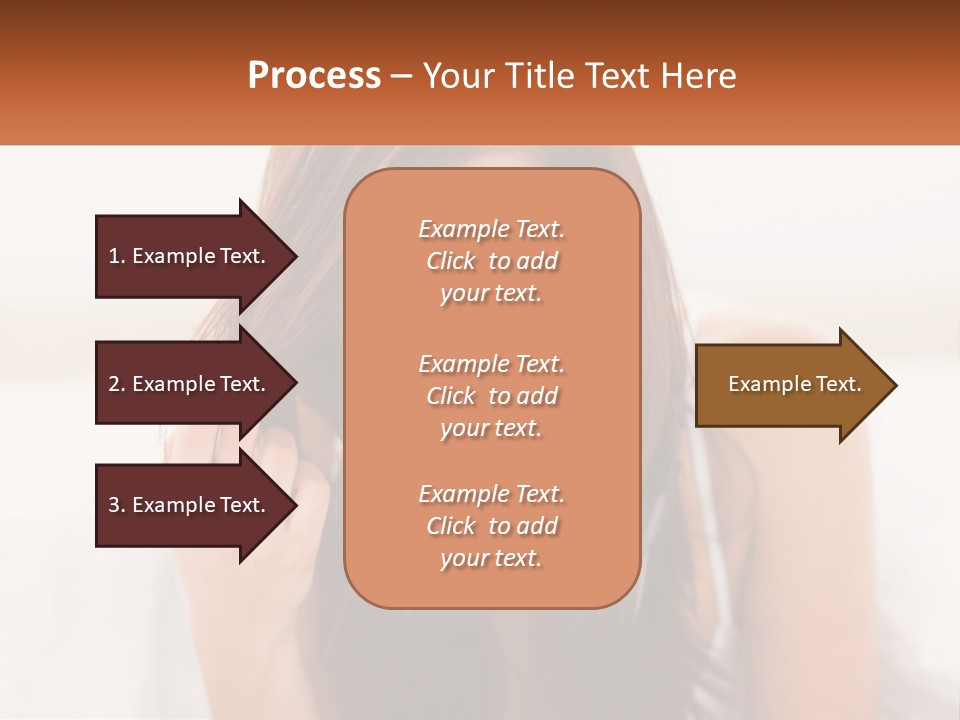 Process – Your Title Text Here

1. Example Text.

2. Example Text.

3. Example Text.

Example Text. Click to add your text.

Example Text. Click to add your text.

Example Text. Click to add your text.

Example Text.